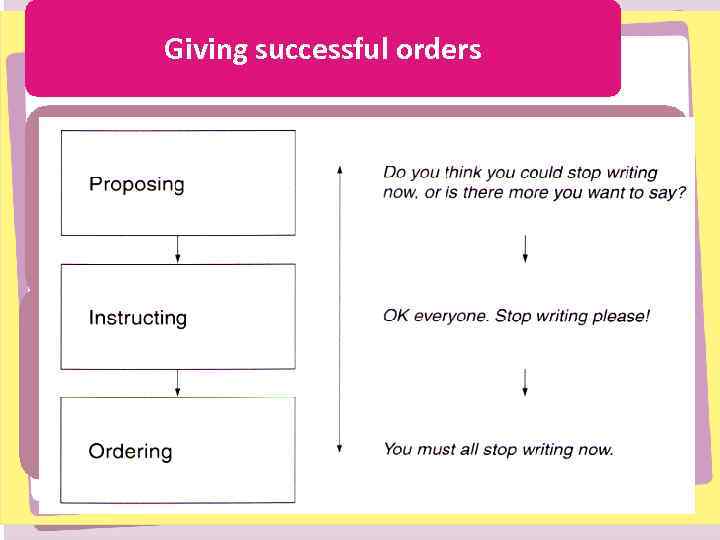 Giving successful orders

Proposing

Instructing

Ordering

Do you think you could stop writing now, or is there more you want to say?

OK everyone. Stop writing please!

You must all stop writing now.